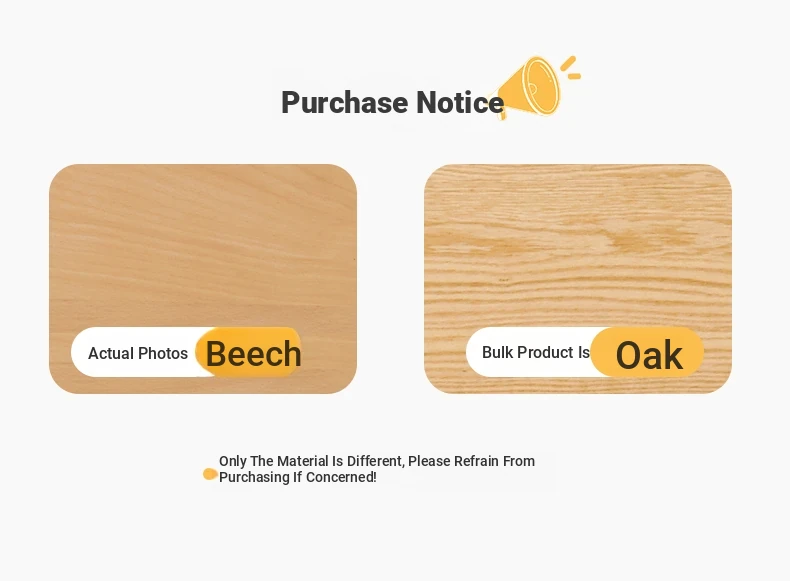 Purchase Notice

Actual Photos Beech

Bulk Product Is Oak

Only The Material Is Different, Please Refrain From Purchasing If Concerned!